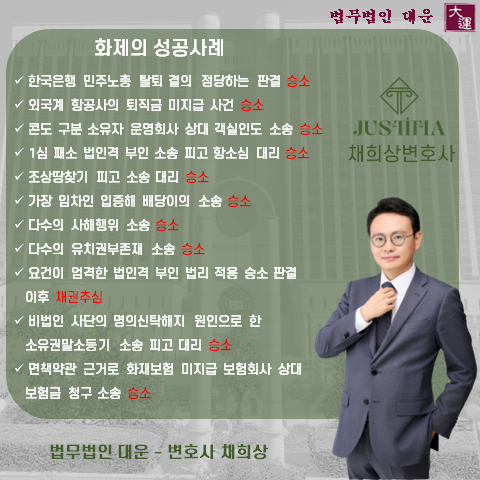 법무법인 대운 大運

화제의 성공사례

✓ 한국은행 민주노총 탈퇴 결의 정당하는 판결 승소
✓ 외국계 항공사의 퇴직금 미지급 사건 승소
✓ 콘도 구분 소유자 운영회사 상대 객실인도 소송 승소
✓ 1심 패소 법인격 부인 소송 피고 항소심 대리 승소
✓ 조상땅찾기 피고 소송 대리 승소
✓ 가장 임차인 입증해 배당이의 소송 승소
✓ 다수의 사해행위 소송 승소
✓ 다수의 유치권부존재 소송 승소
✓ 요건이 엄격한 법인격 부인 법리 적용 승소 판결 이후 채권추심
✓ 비법인 사단의 명의신탁해지 원인으로 한 소유권말소등기 소송 피고 대리 승소
✓ 면책약관 근거로 화재보험 미지급 보험회사 상대 보험금 청구 소송 승소

JUSTITIA
채희상변호사

법무법인 대운 - 변호사 채희상